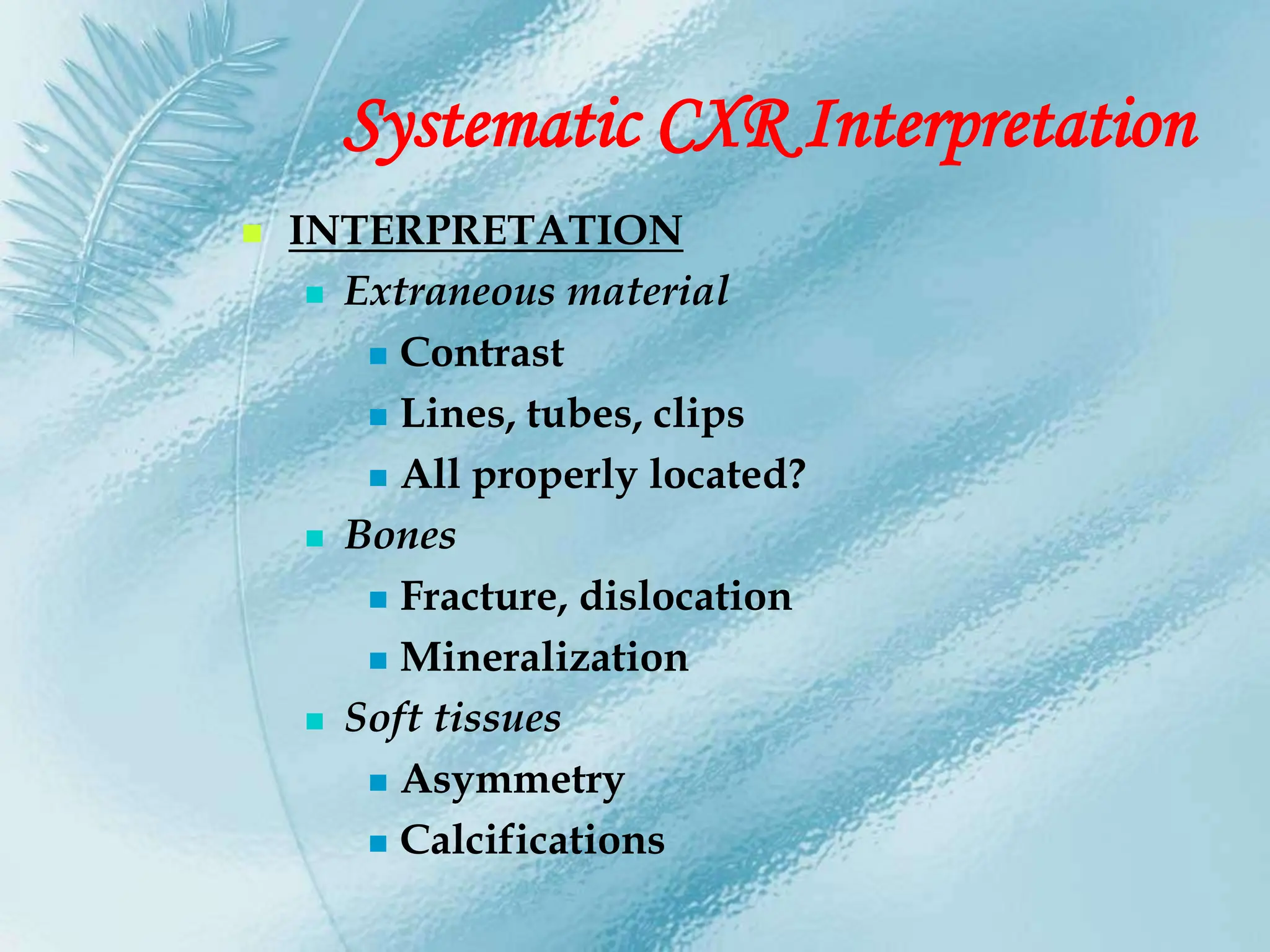 Systematic CXR Interpretation

INTERPRETATION

Extraneous material

Contrast

Lines, tubes, clips

All properly located?

Bones

Fracture, dislocation

Mineralization

Soft tissues

Asymmetry

Calcifications